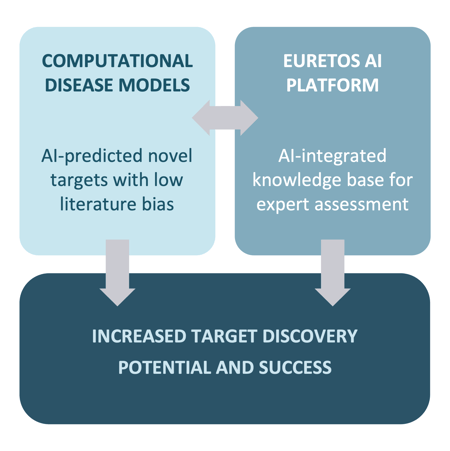 COMPUTATIONAL DISEASE MODELS

AI-predicted novel targets with low literature bias

EURETOS AI PLATFORM

AI-integrated knowledge base for expert assessment

INCREASED TARGET DISCOVERY POTENTIAL AND SUCCESS